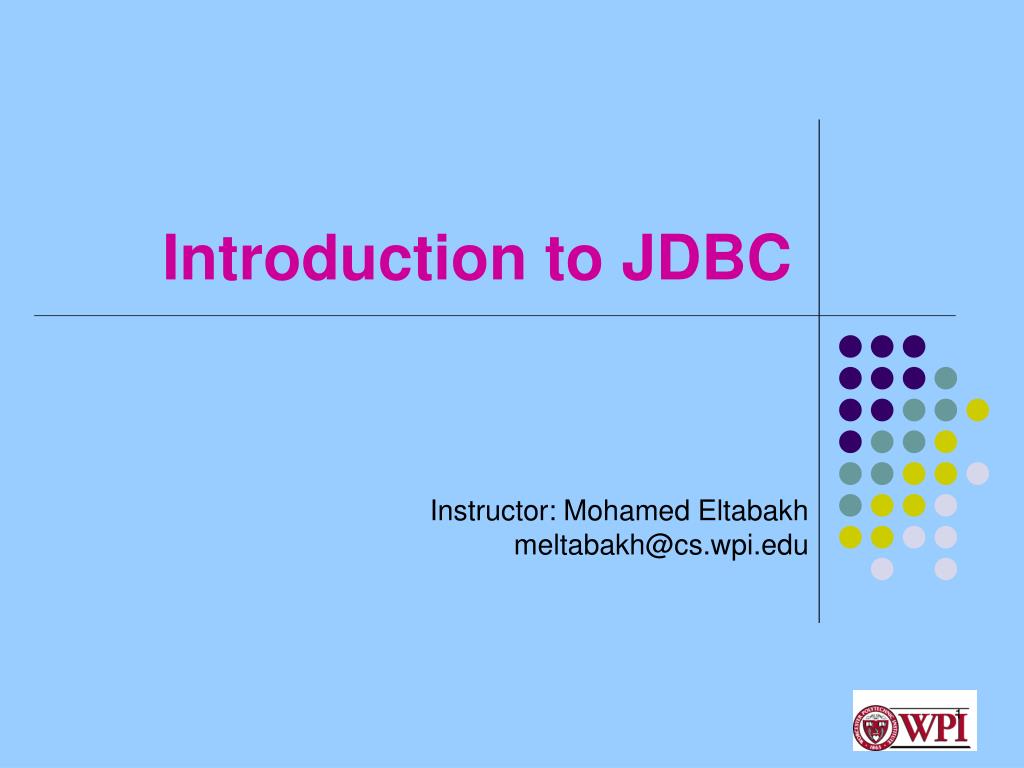 Introduction to JDBC

Instructor: Mohamed Eltabakh
meltabakh@cs.wpi.edu

WPI

1